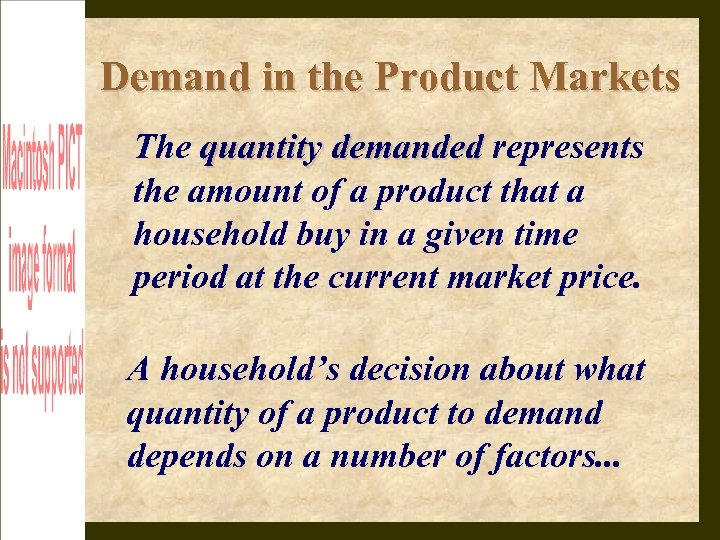 Macintosh PICT image format is not supported

Demand in the Product Markets

The quantity demanded represents the amount of a product that a household buy in a given time period at the current market price.

A household's decision about what quantity of a product to demand depends on a number of factors...